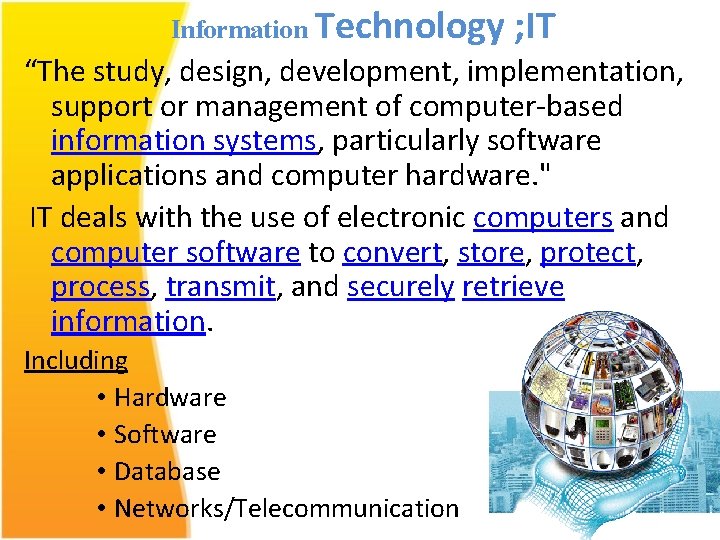 Information Technology ;IT

“The study, design, development, implementation, support or management of computer-based information systems, particularly software applications and computer hardware."

IT deals with the use of electronic computers and computer software to convert, store, protect, process, transmit, and securely retrieve information.

Including

• Hardware
• Software
• Database
• Networks/Telecommunication